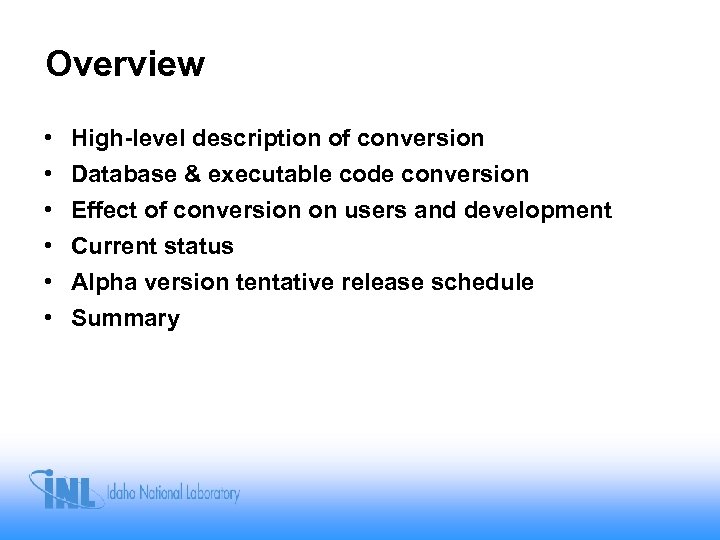 Overview

• High-level description of conversion
• Database & executable code conversion
• Effect of conversion on users and development
• Current status
• Alpha version tentative release schedule
• Summary

INL Idaho National Laboratory